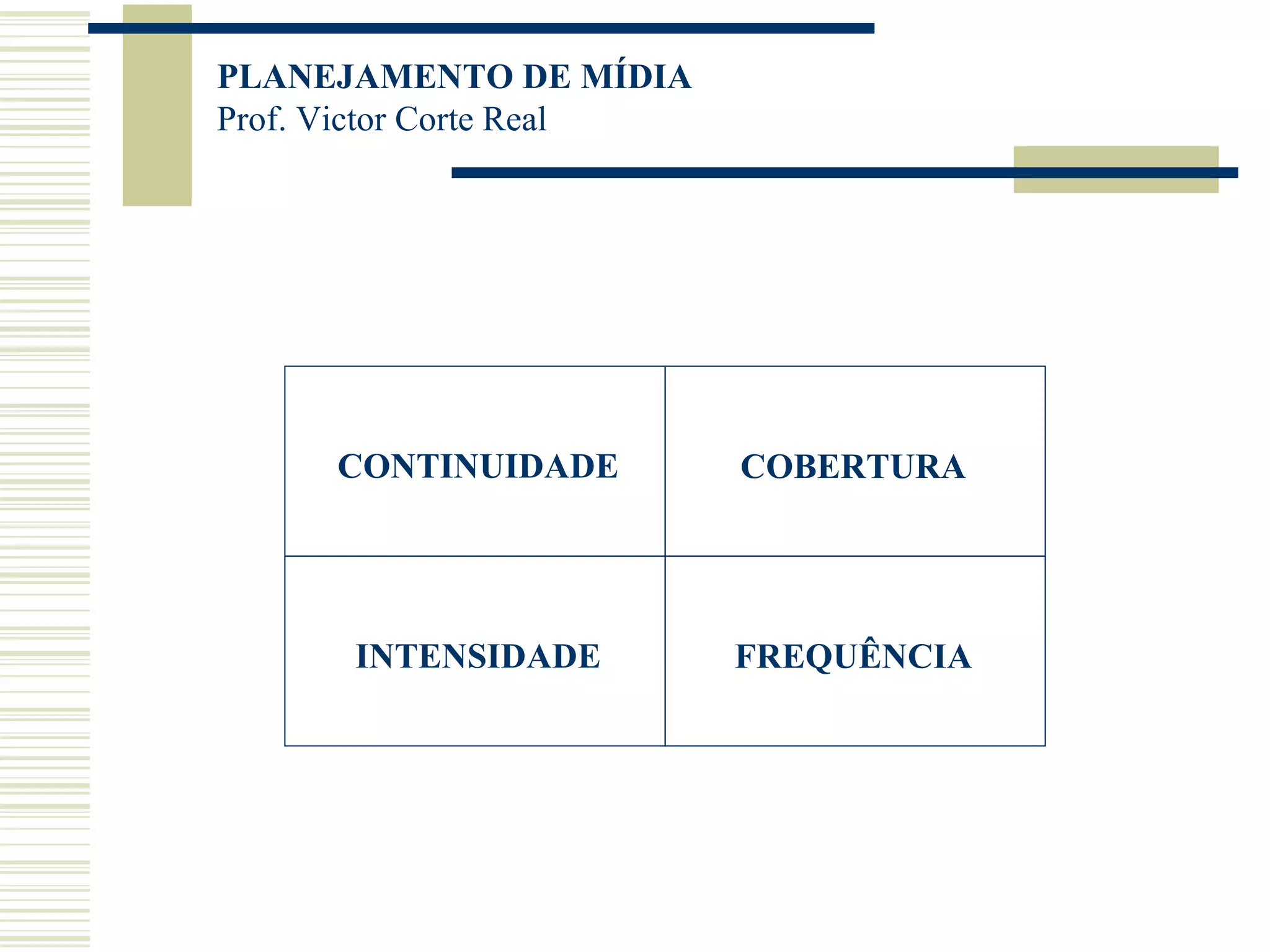 PLANEJAMENTO DE MÍDIA
Prof. Victor Corte Real

| CONTINUIDADE | COBERTURA |
|---|---|
| INTENSIDADE | FREQUÊNCIA |